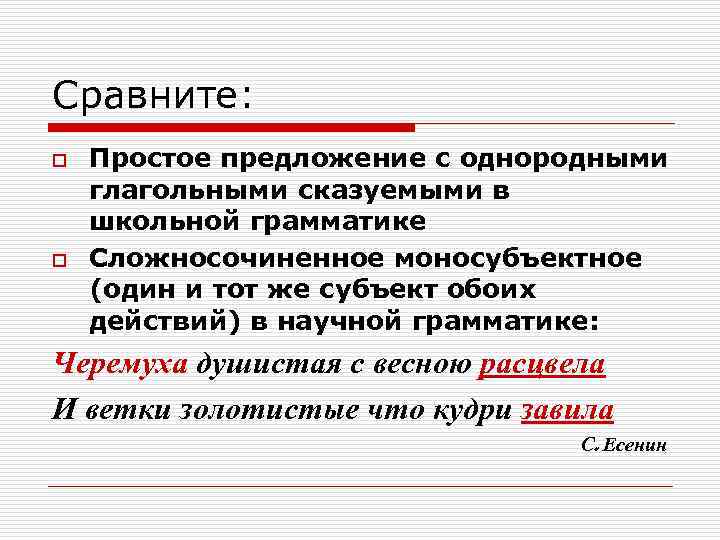 Сравните:

Простое предложение с однородными глагольными сказуемыми в школьной грамматике

Сложносочиненное моносубъектное (один и тот же субъект обоих действий) в научной грамматике:

Черемуха душистая с весною расцвела

И ветки золотистые что кудри завила

С.Есенин